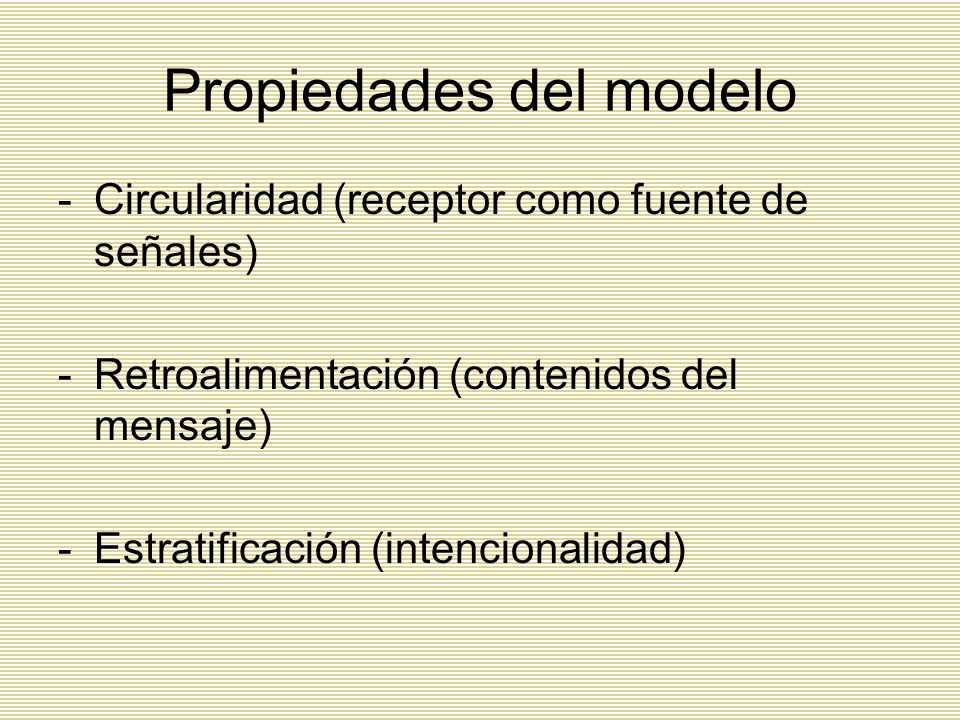 Propiedades del modelo

- Circularidad (receptor como fuente de señales)

- Retroalimentación (contenidos del mensaje)

- Estratificación (intencionalidad)